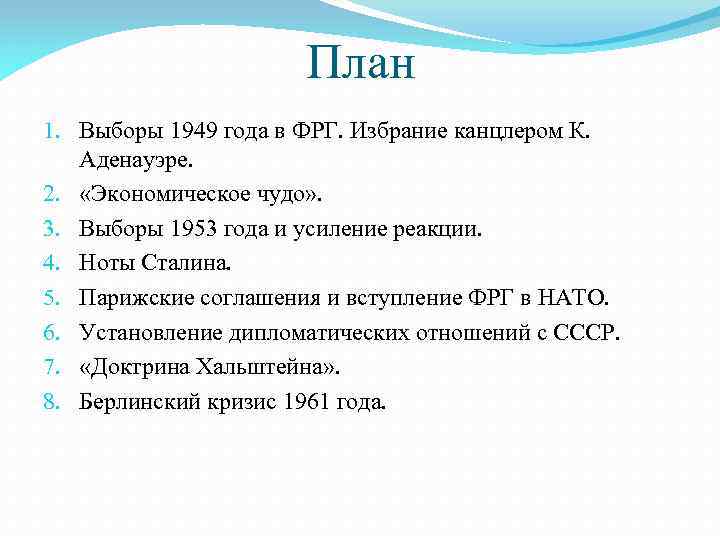 План

1. Выборы 1949 года в ФРГ. Избрание канцлером К. Аденауэре.
2. «Экономическое чудо».
3. Выборы 1953 года и усиление реакции.
4. Ноты Сталина.
5. Парижские соглашения и вступление ФРГ в НАТО.
6. Установление дипломатических отношений с СССР.
7. «Доктрина Хальштейна».
8. Берлинский кризис 1961 года.